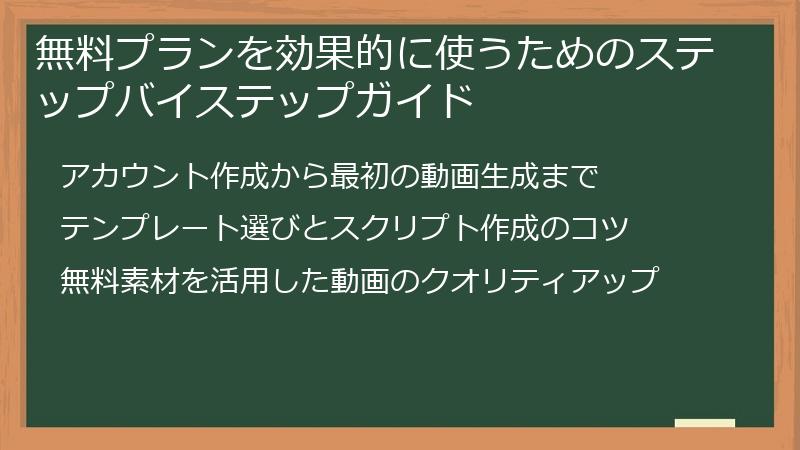 無料プランを効果的に使うためのステップバイステップガイド

アカウント作成から最初の動画生成まで

テンプレート選びとスクリプト作成のコツ

無料素材を活用した動画のクオリティアップ